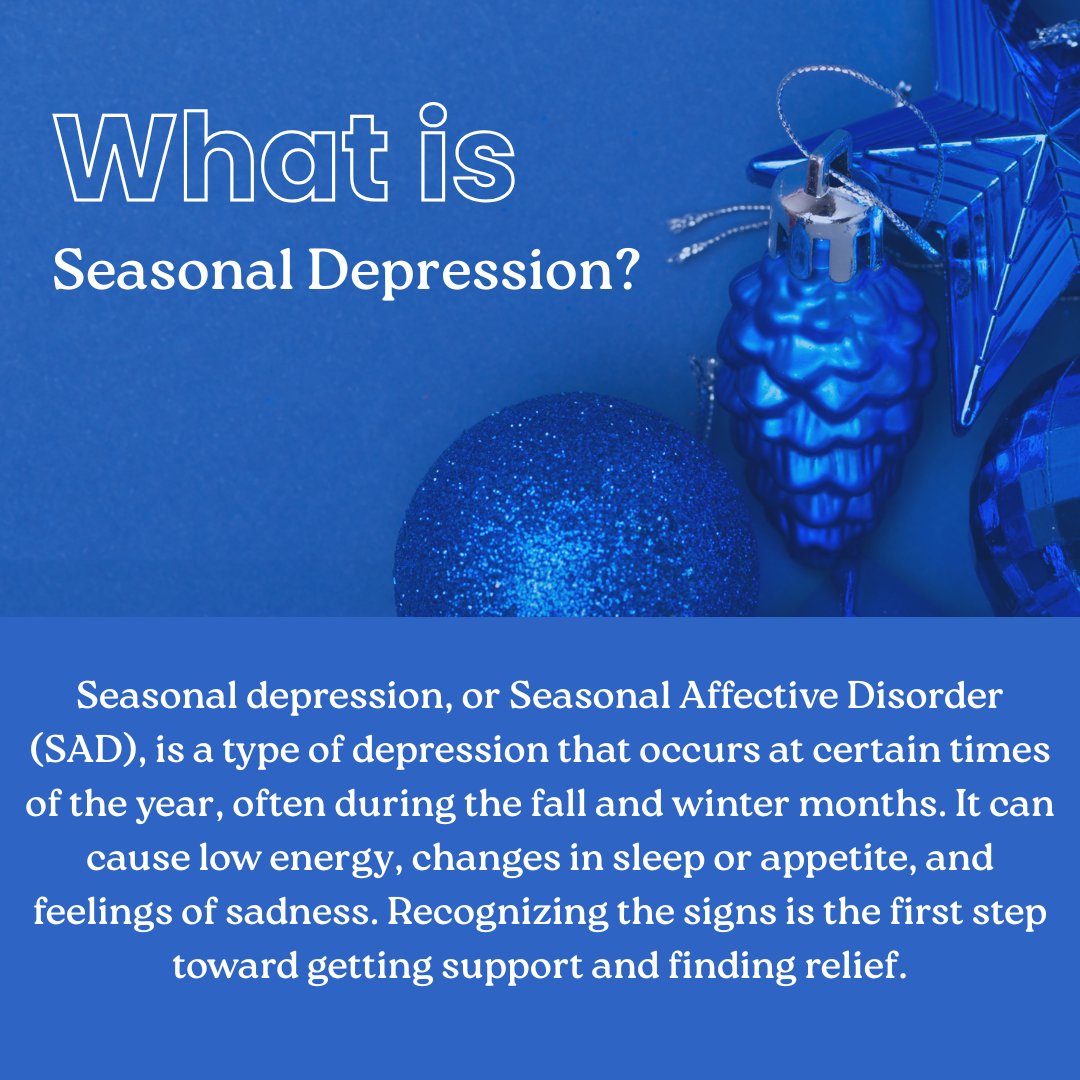 What is
Seasonal Depression?

Seasonal depression, or Seasonal Affective Disorder (SAD), is a type of depression that occurs at certain times of the year, often during the fall and winter months. It can cause low energy, changes in sleep or appetite, and feelings of sadness. Recognizing the signs is the first step toward getting support and finding relief.